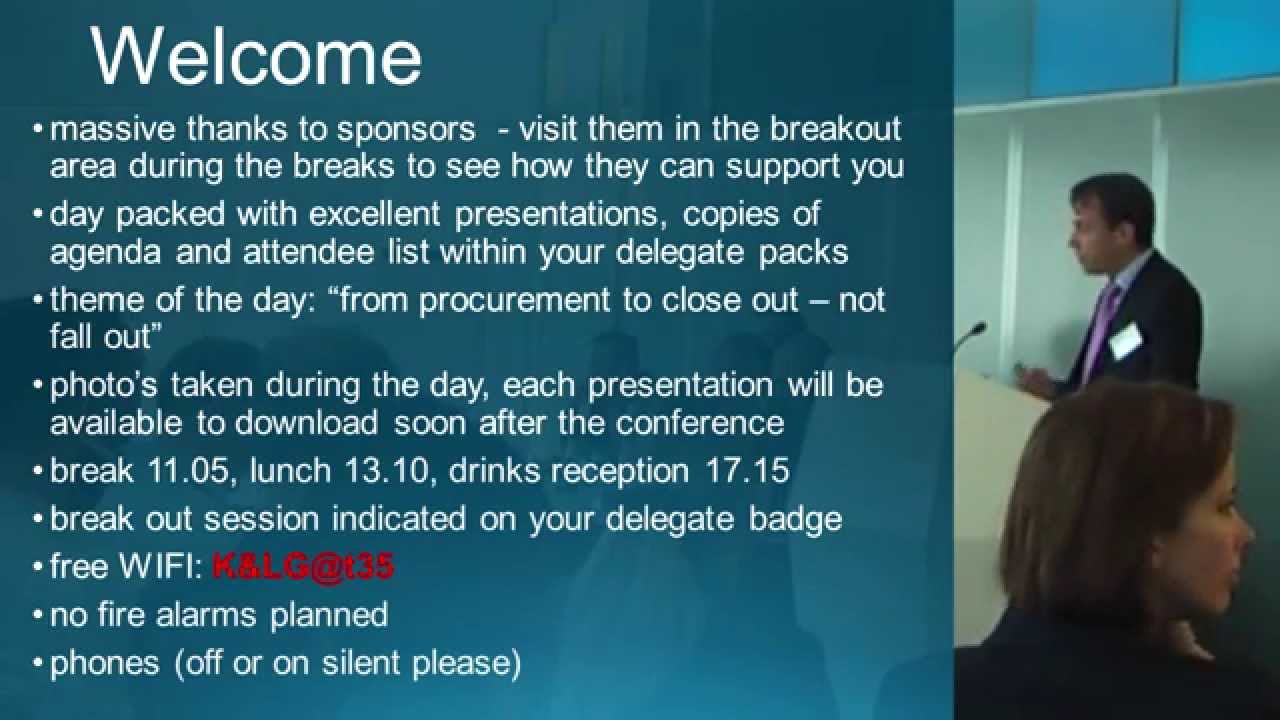 Welcome

• massive thanks to sponsors - visit them in the breakout area during the breaks to see how they can support you

• day packed with excellent presentations, copies of agenda and attendee list within your delegate packs

• theme of the day: “from procurement to close out – not fall out”

• photo’s taken during the day, each presentation will be available to download soon after the conference

• break 11.05, lunch 13.10, drinks reception 17.15

• break out session indicated on your delegate badge

• free WIFI: K&LG@t35

• no fire alarms planned

• phones (off or on silent please)